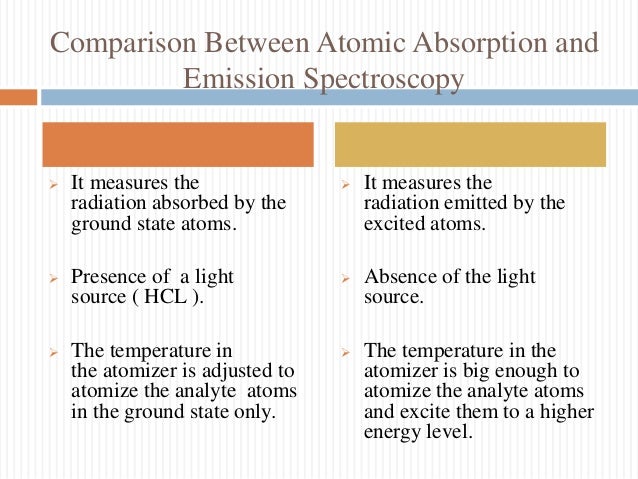 Comparison Between Atomic Absorption and Emission Spectroscopy

➢ It measures the radiation absorbed by the ground state atoms.

➢ Presence of a light source ( HCL ).

➢ The temperature in the atomizer is adjusted to atomize the analyte atoms in the ground state only.

➢ It measures the radiation emitted by the excited atoms.

➢ Absence of the light source.

➢ The temperature in the atomizer is big enough to atomize the analyte atoms and excite them to a higher energy level.